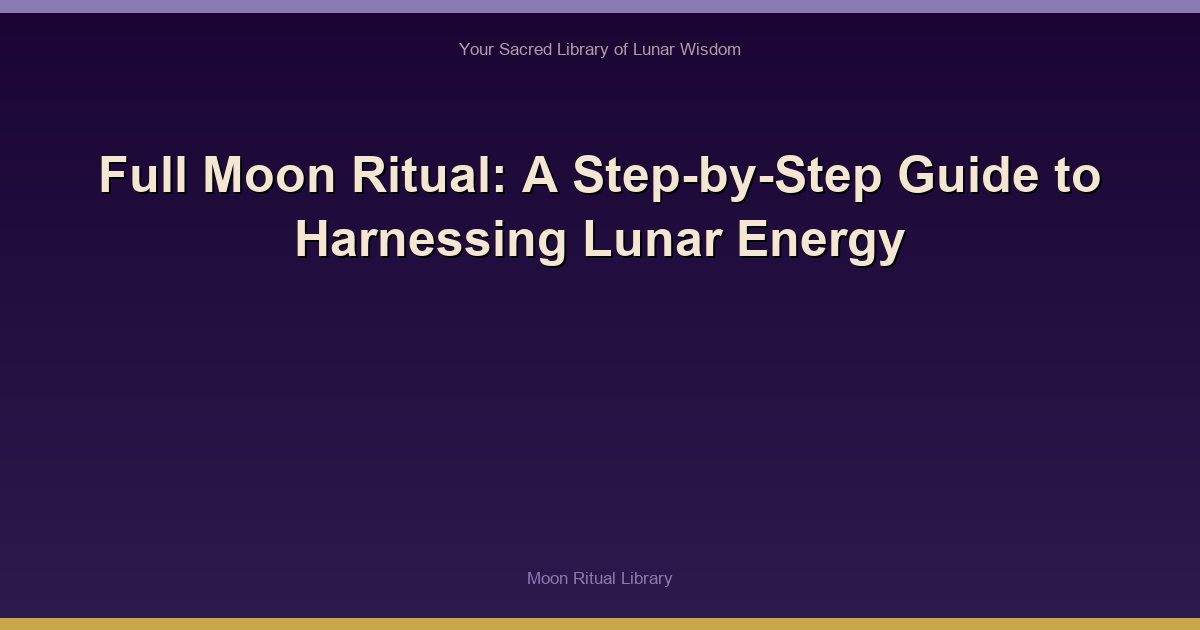 Your Sacred Library of Lunar Wisdom

Full Moon Ritual: A Step-by-Step Guide to Harnessing Lunar Energy

Moon Ritual Library